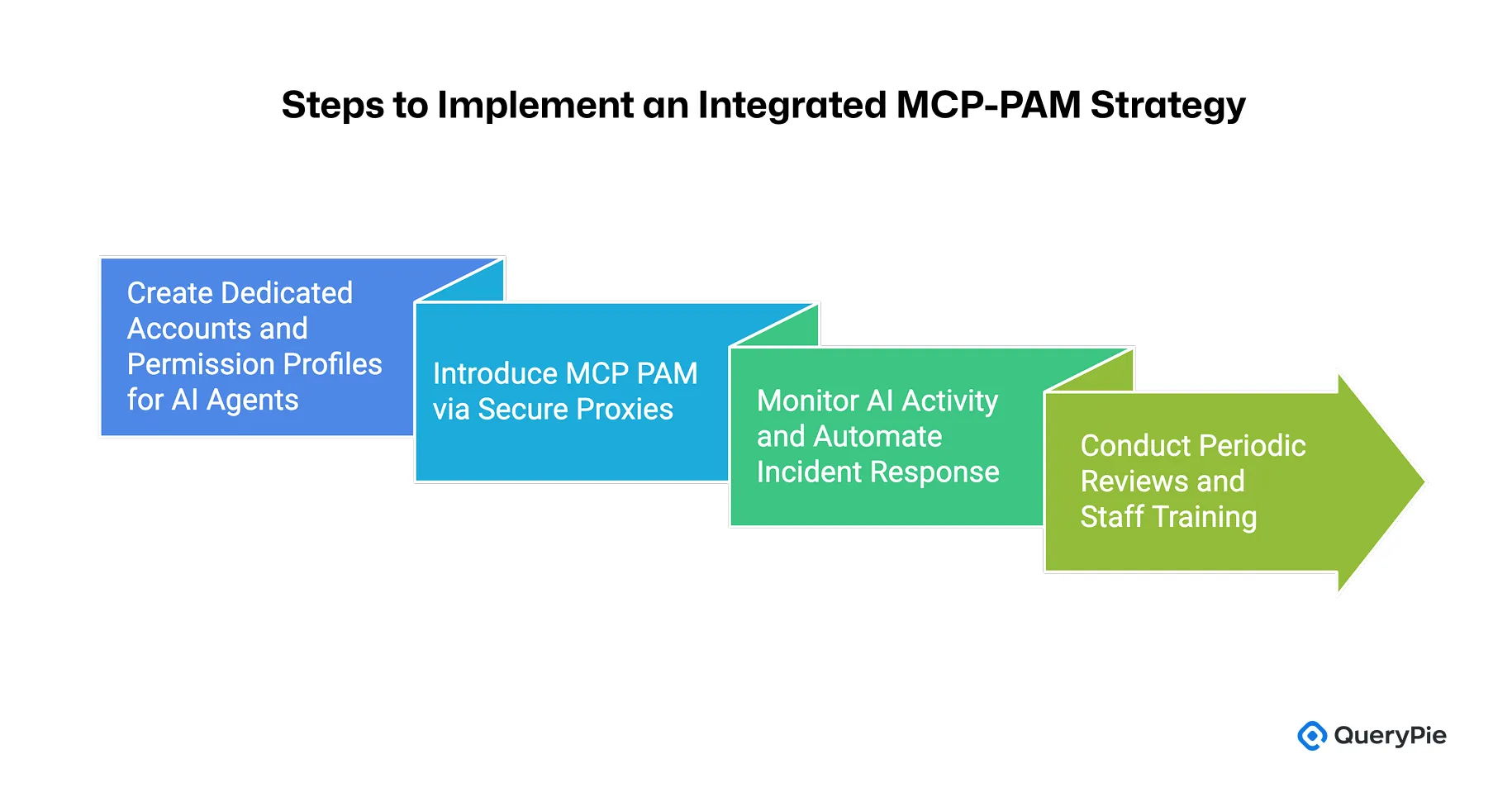 Steps to Implement an Integrated MCP-PAM Strategy

Create Dedicated Accounts and Permission Profiles for AI Agents

Introduce MCP PAM via Secure Proxies

Monitor AI Activity and Automate Incident Response

Conduct Periodic Reviews and Staff Training

QueryPie